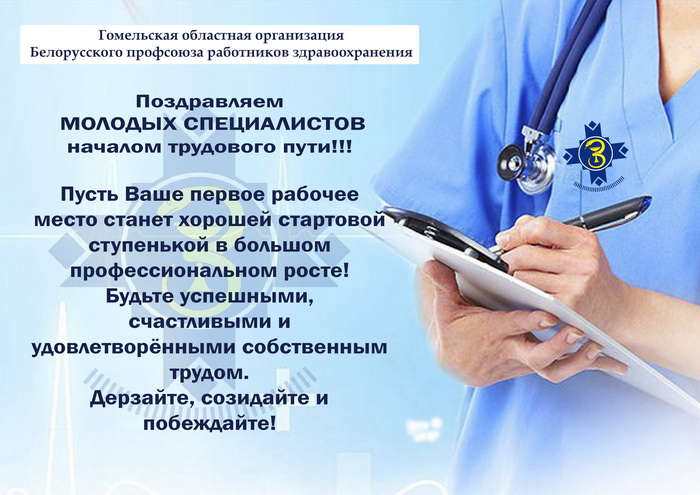 Гомельская областная организация
Белорусского профсоюза работников здравоохранения

Поздравляем
МОЛОДЫХ СПЕЦИАЛИСТОВ
началом трудового пути!!!

Пусть Ваше первое рабочее место станет хорошей стартовой ступенькой в большом профессиональном росте!
Будьте успешными, счастливыми и удовлетворёнными собственным трудом.
Дерзайте, созидайте и побеждайте!